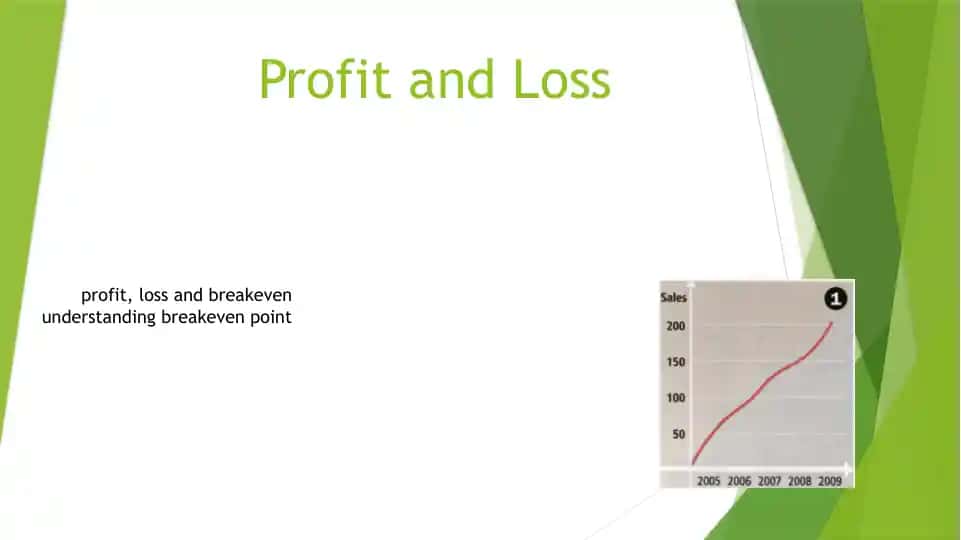 Profit and Loss

profit, loss and breakeven
understanding breakeven point

Sales
1
200
150
100
50
2005 2006 2007 2008 2009